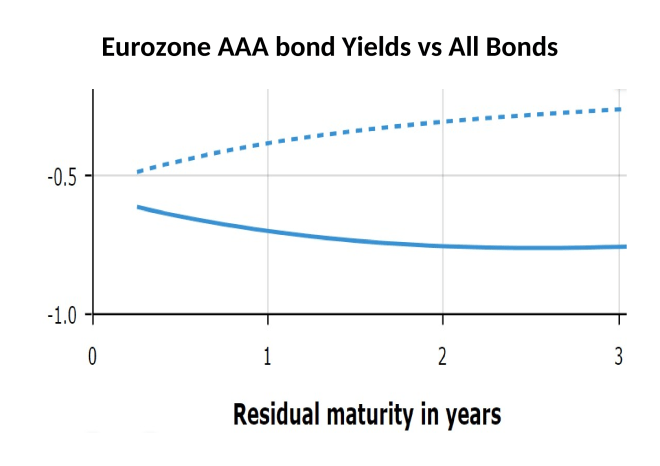 Eurozone AAA bond Yields vs All Bonds

-0.5
-1.0
0
1
2
3

Residual maturity in years